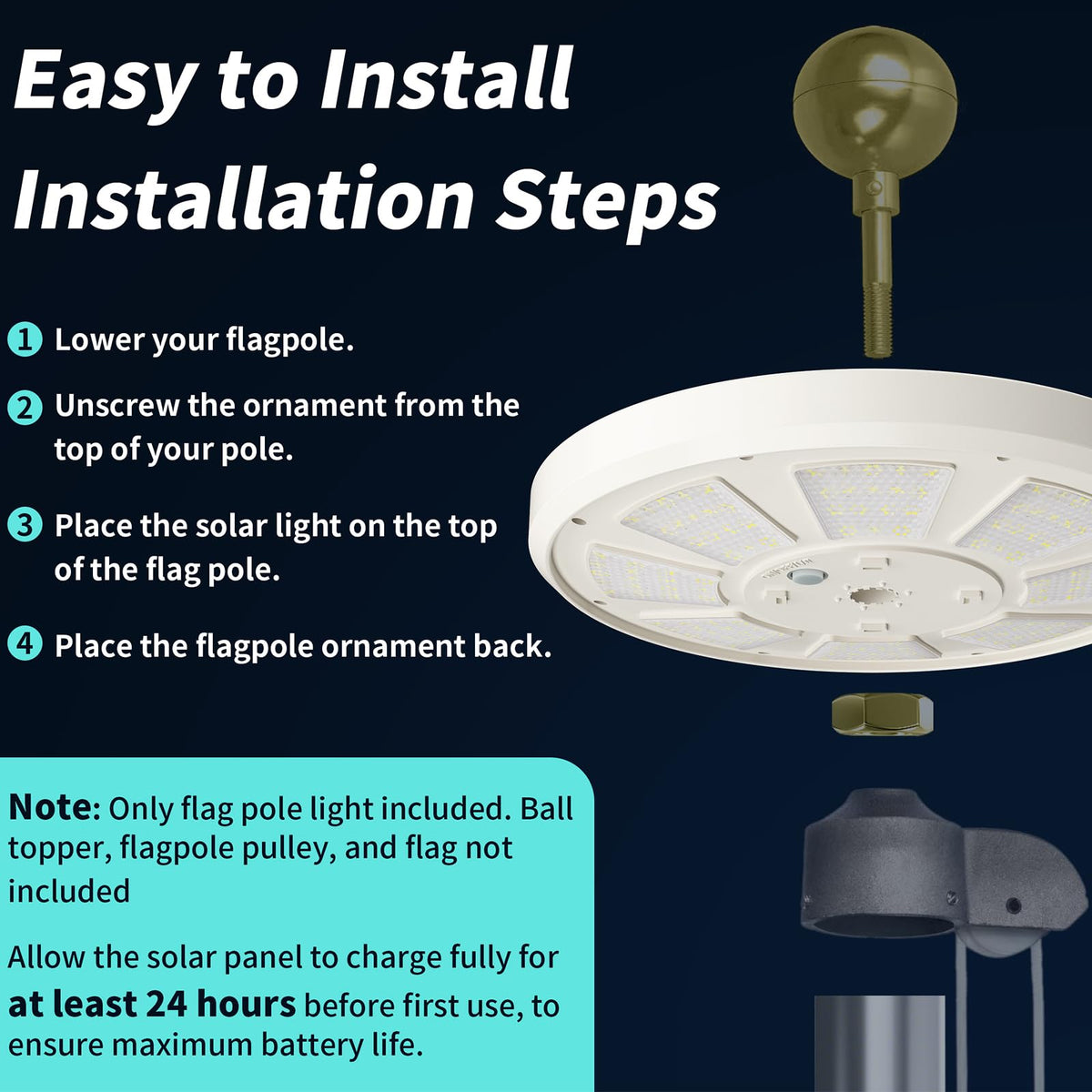 Easy to Install
Installation Steps

1 Lower your flagpole.

2 Unscrew the ornament from the top of your pole.

3 Place the solar light on the top of the flag pole.

4 Place the flagpole ornament back.

Note: Only flag pole light included. Ball topper, flagpole pulley, and flag not included

Allow the solar panel to charge fully for at least 24 hours before first use, to ensure maximum battery life.